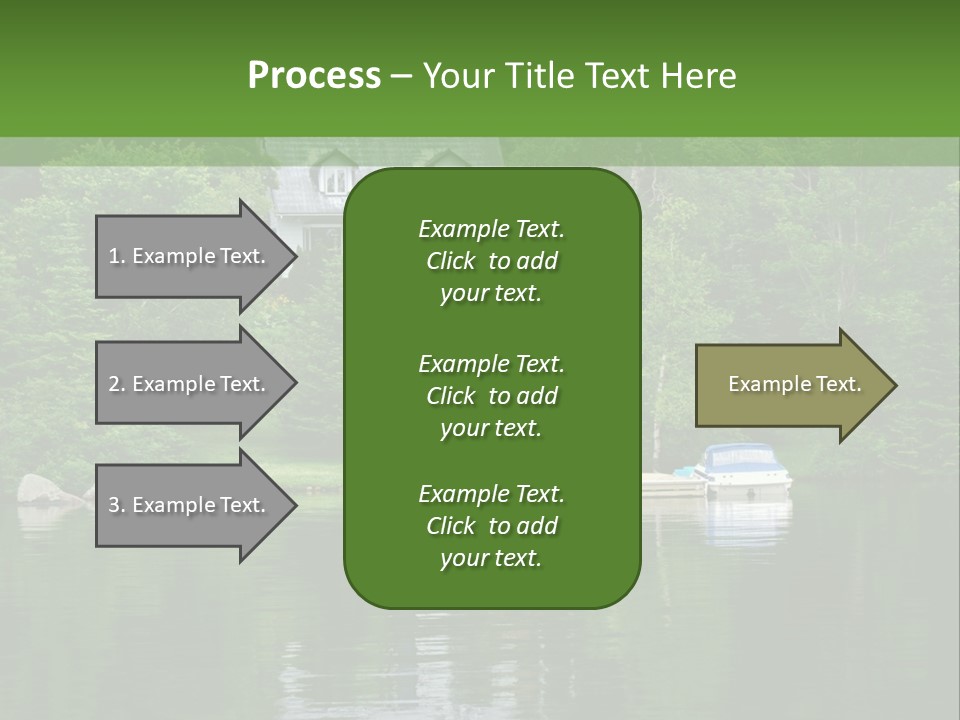 Process – Your Title Text Here

1. Example Text.

2. Example Text.

3. Example Text.

Example Text. Click to add your text.

Example Text. Click to add your text.

Example Text. Click to add your text.

Example Text.